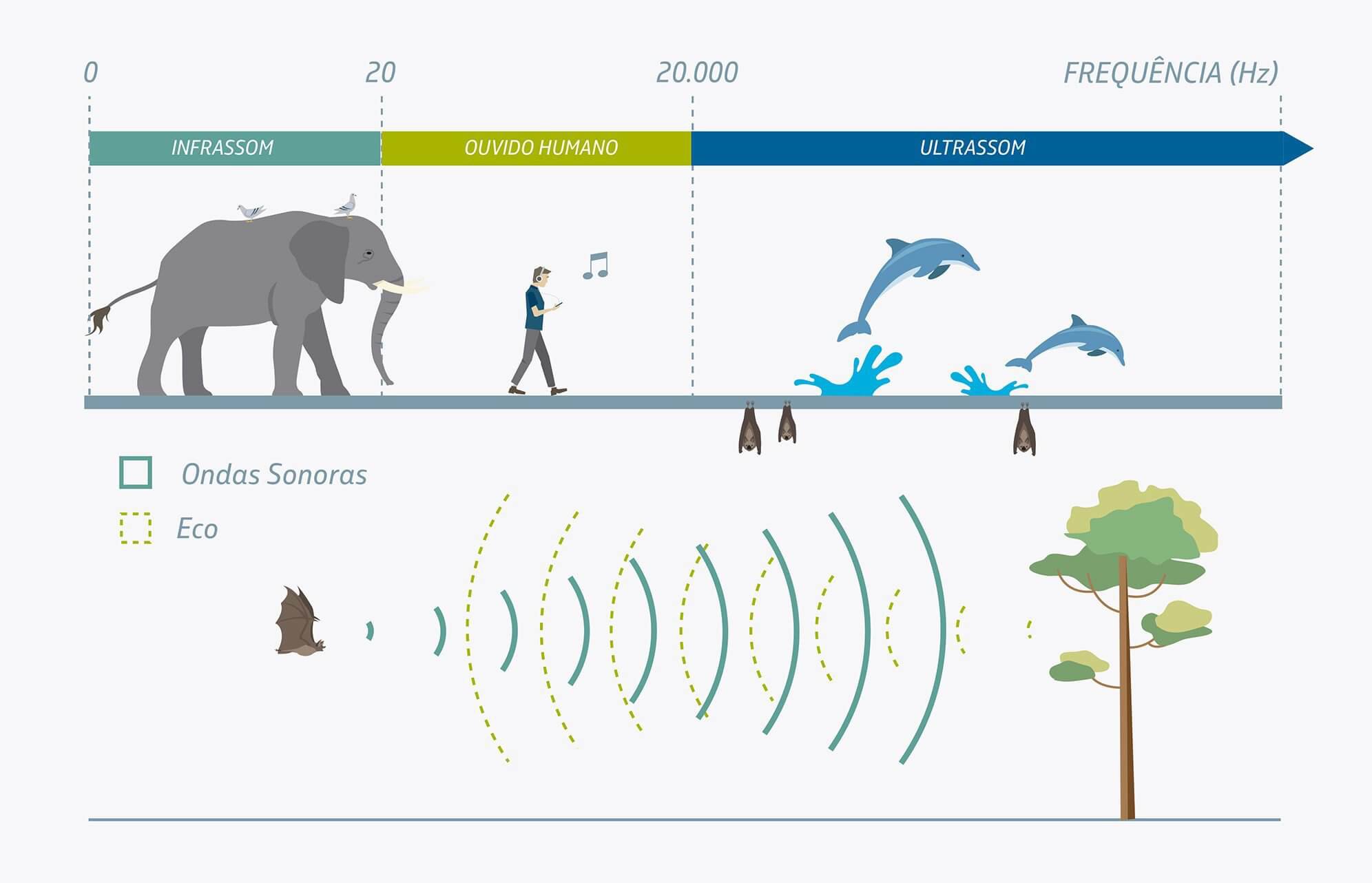 0 20 20.000 FREQUÊNCIA (Hz)

INFRASSOM OUVIDO HUMANO ULTRASSOM

Ondas Sonoras

Eco